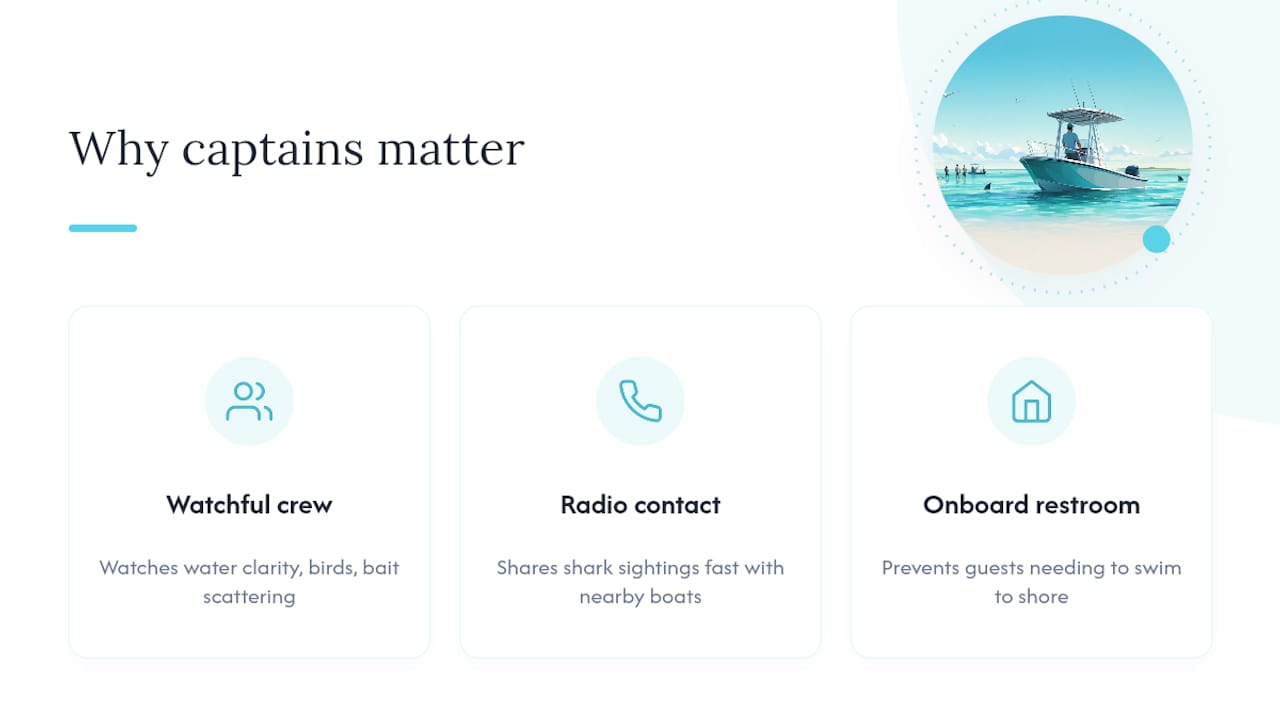 Why captains matter

Watchful crew

Watches water clarity, birds, bait scattering

Radio contact

Shares shark sightings fast with nearby boats

Onboard restroom

Prevents guests needing to swim to shore